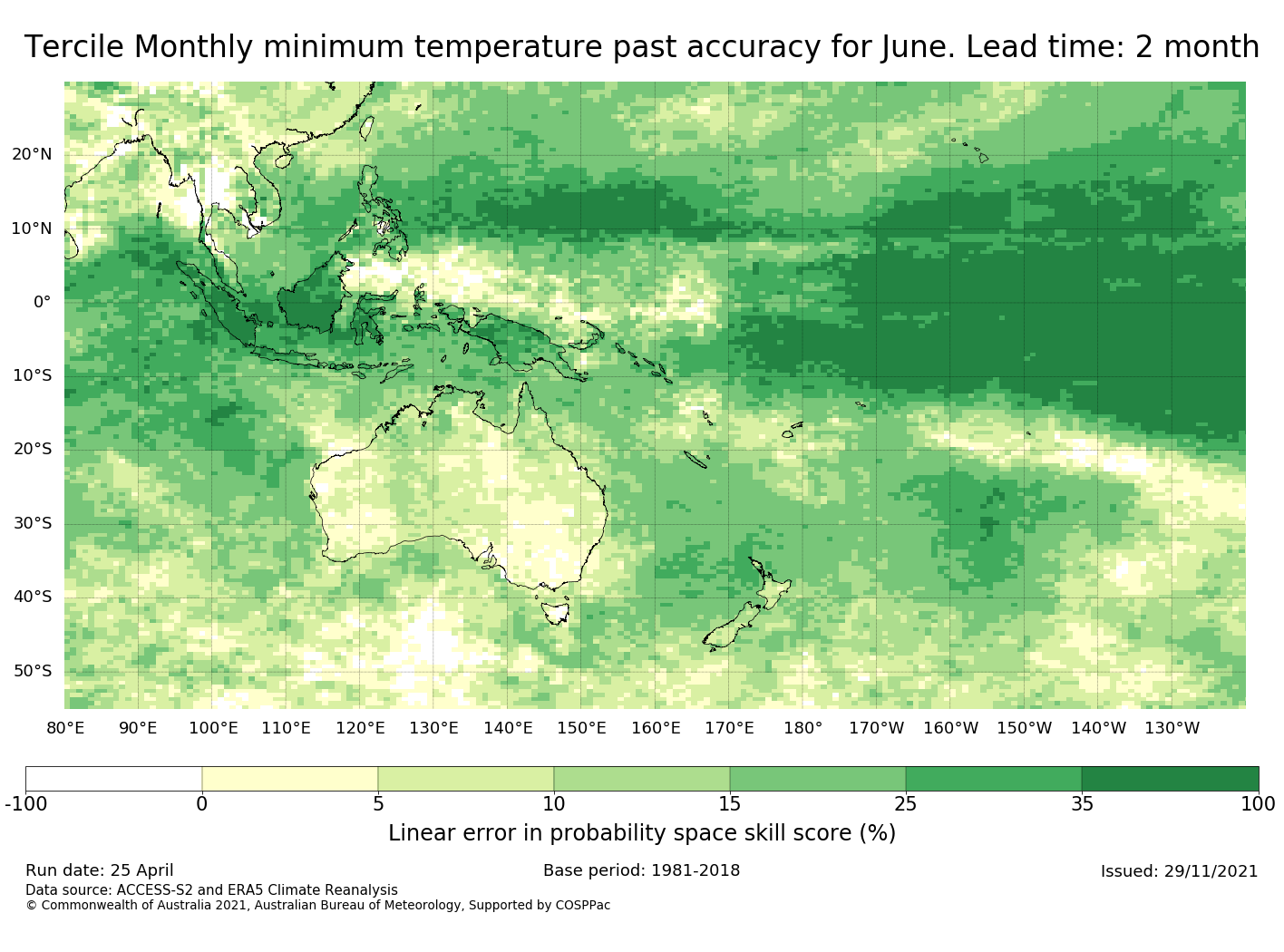 Tercile Monthly minimum temperature past accuracy for June. Lead time: 2 month

20°N
10°N
0°
10°S
20°S
30°S
40°S
50°S

80°E 90°E 100°E 110°E 120°E 130°E 140°E 150°E 160°E 170°E 180° 170°W 160°W 150°W 140°W 130°W

-100 0 5 10 15 25 35 100

Linear error in probability space skill score (%)

Run date: 25 April
Base period: 1981-2018
Issued: 29/11/2021
Data source: ACCESS-S2 and ERA5 Climate Reanalysis
© Commonwealth of Australia 2021, Australian Bureau of Meteorology, Supported by COSPPac